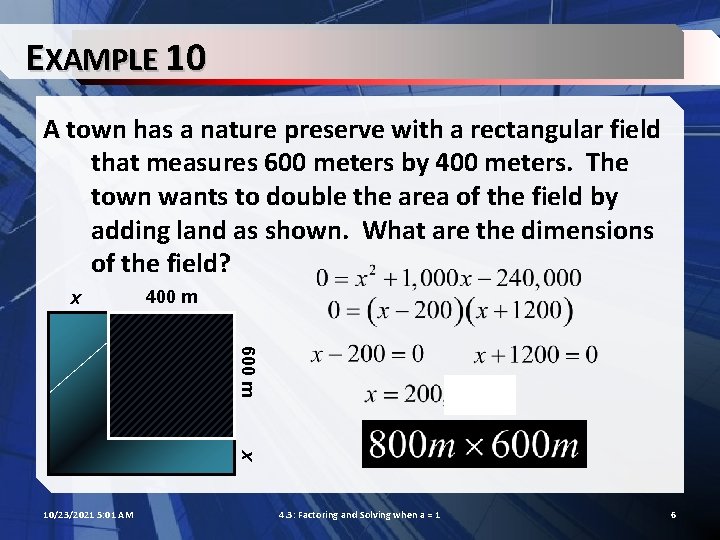 EXAMPLE 10

A town has a nature preserve with a rectangular field that measures 600 meters by 400 meters. The town wants to double the area of the field by adding land as shown. What are the dimensions of the field?

x

400 m

600 m

x

$0 = x^2 + 1,000x - 240,000$

$0 = (x - 200)(x + 1200)$

$x - 200 = 0$

$x + 1200 = 0$

$x = 200,$

$800m \times 600m$

10/23/2021 5:01 AM

4.3: Factoring and Solving when a = 1

6